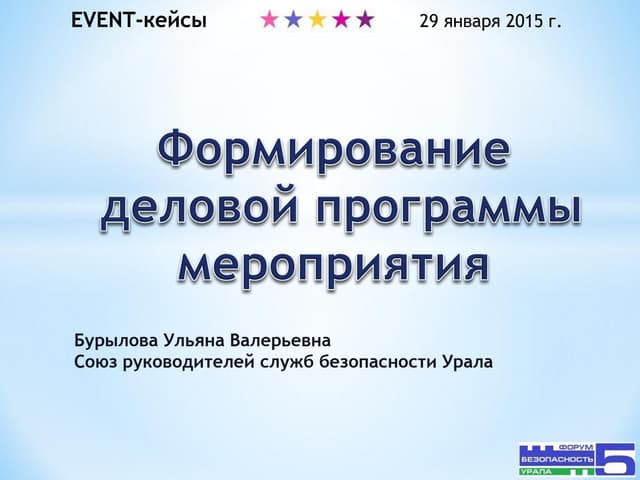 EVENT-кейсы ★★★★★ 29 января 2015 г.

Формирование деловой программы мероприятия

Бурылова Ульяна Валерьевна
Союз руководителей служб безопасности Урала

ФОРУМ
БЕЗОПАСНОСТЬ
УРАЛА
5